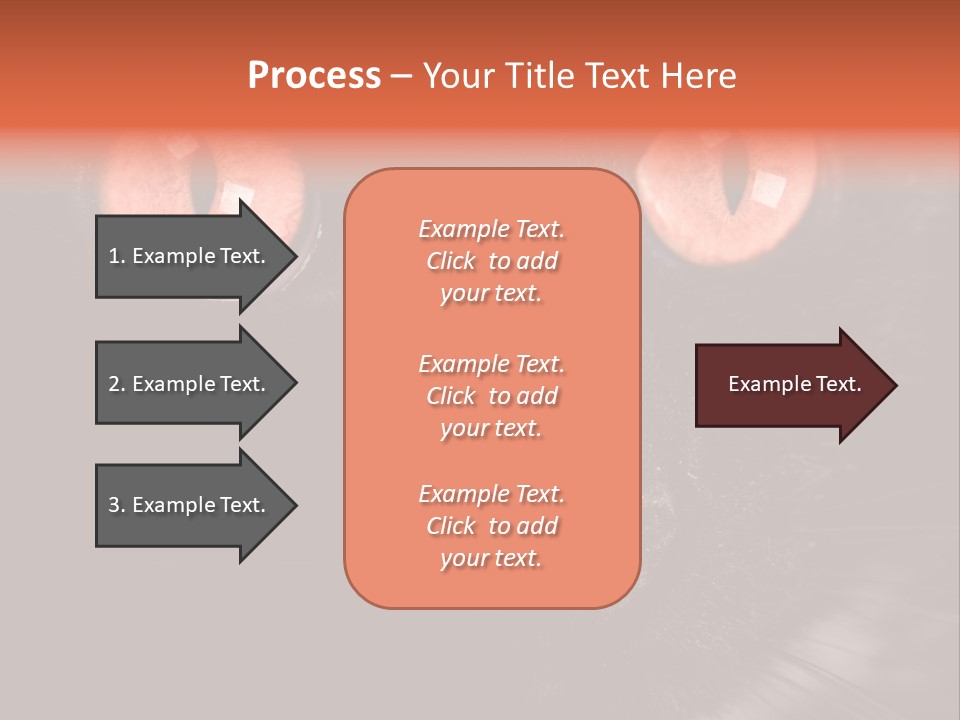 Process – Your Title Text Here

1. Example Text.

2. Example Text.

3. Example Text.

Example Text. Click to add your text.

Example Text. Click to add your text.

Example Text. Click to add your text.

Example Text.